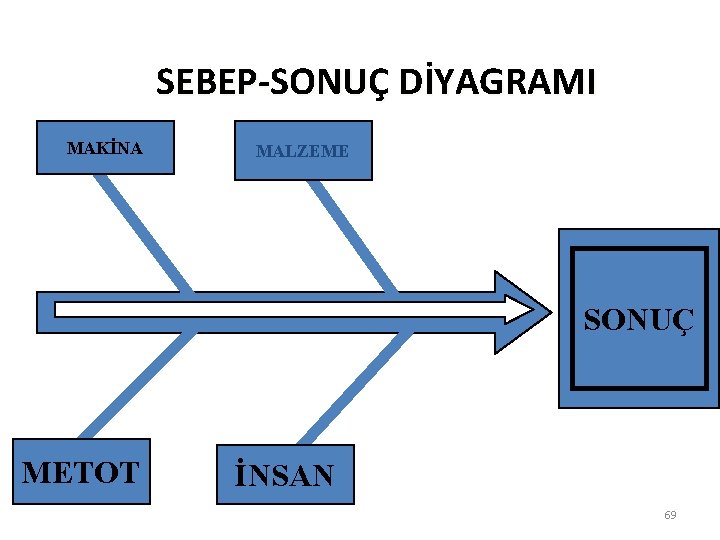 SEBEP-SONUÇ DİYAGRAMI

MAKİNA

MALZEME

SONUÇ

METOT

İNSAN

69